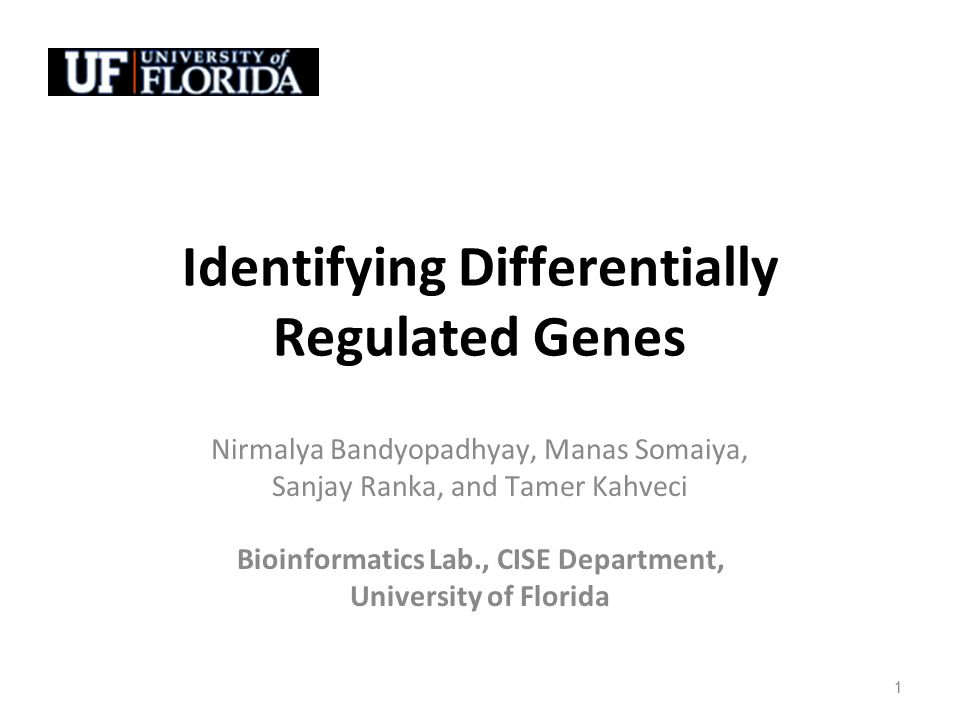 UF UNIVERSITY of FLORIDA

Identifying Differentially Regulated Genes

Nirmalya Bandyopadhyay, Manas Somaiya, Sanjay Ranka, and Tamer Kahveci

Bioinformatics Lab., CISE Department, University of Florida

1